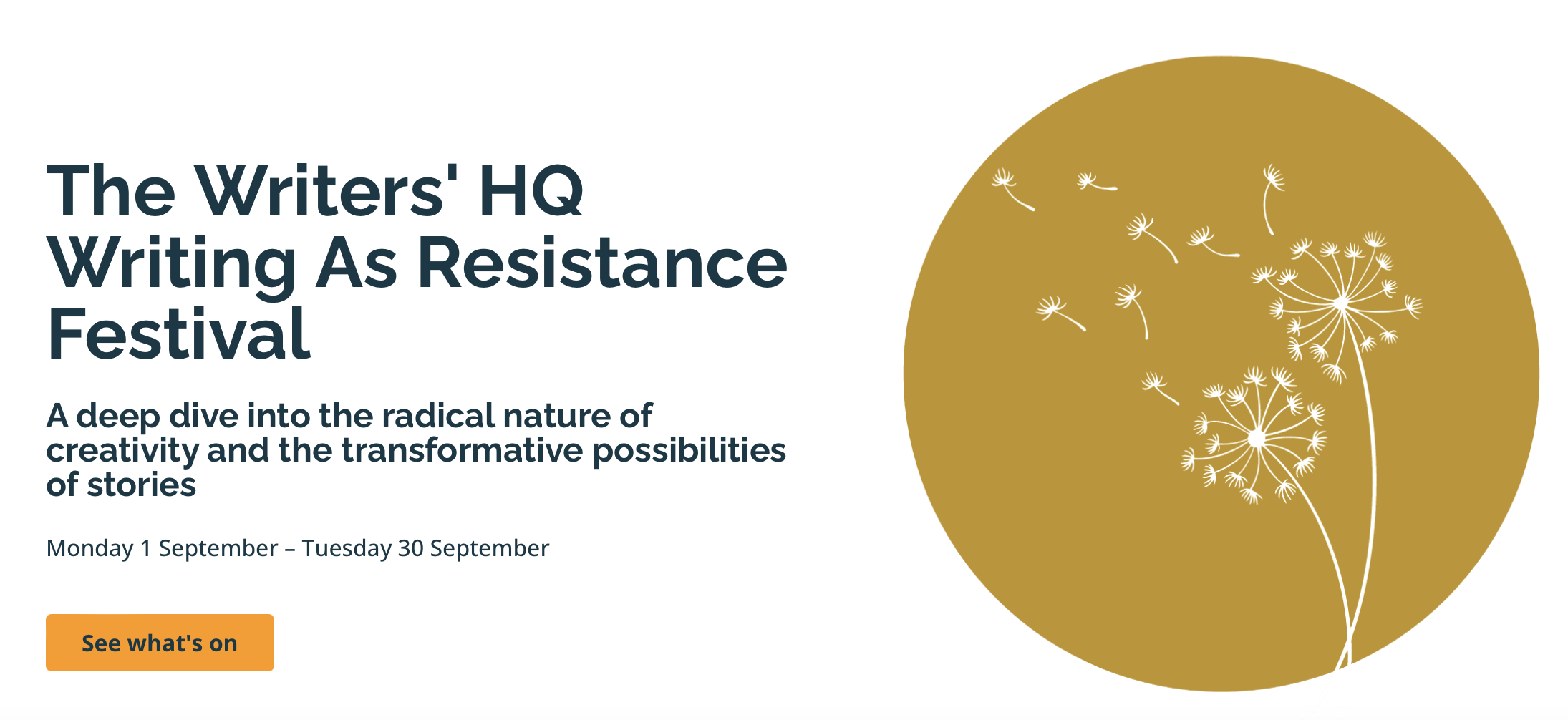 The Writers' HQ Writing As Resistance Festival

A deep dive into the radical nature of creativity and the transformative possibilities of stories

Monday 1 September – Tuesday 30 September

See what's on